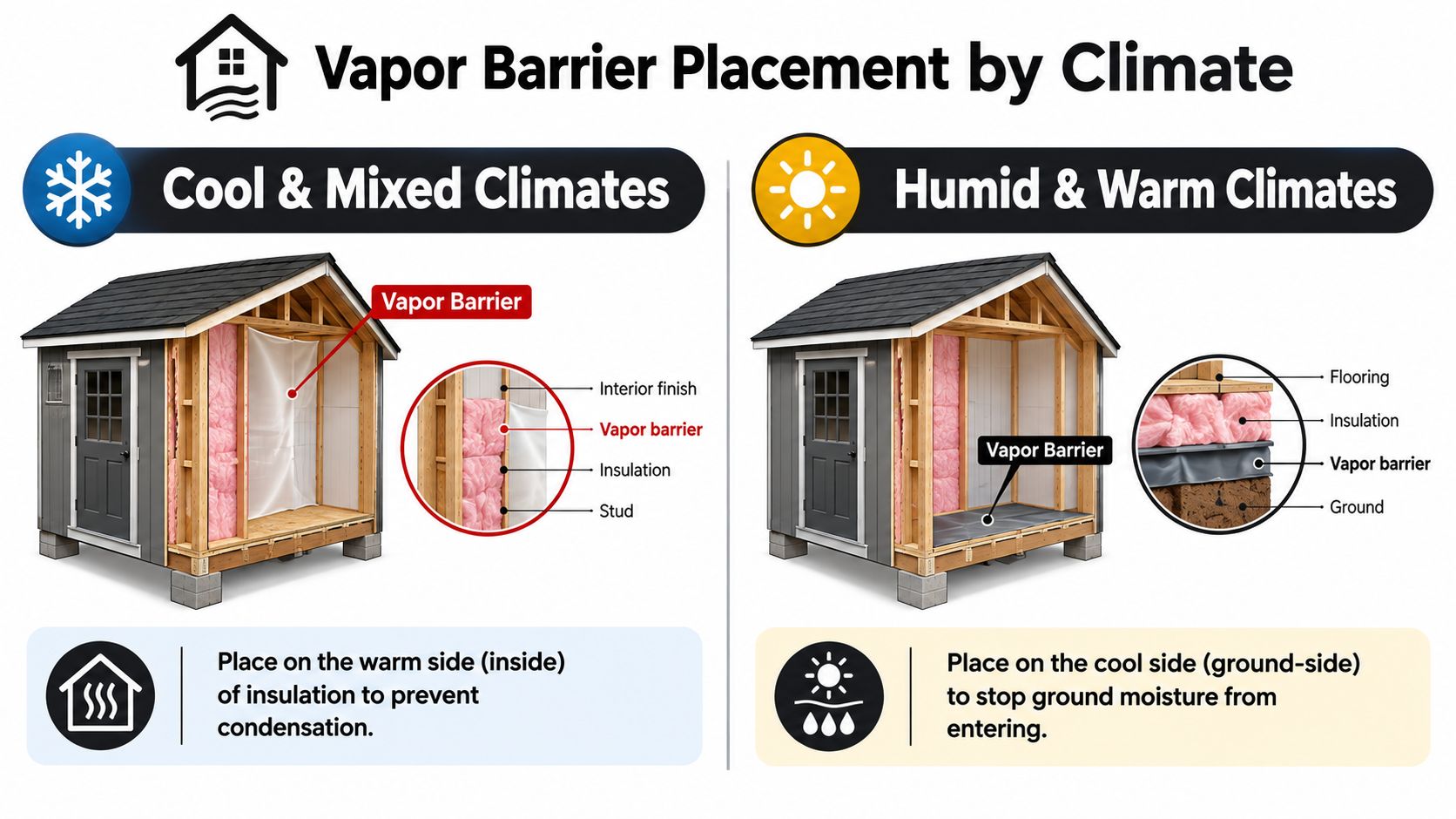 Vapor Barrier Placement by Climate

Cool & Mixed Climates

Vapor Barrier

Interior finish
Vapor barrier
Insulation
Stud

Place on the warm side (inside) of insulation to prevent condensation.

Humid & Warm Climates

Vapor Barrier

Flooring
Insulation
Vapor barrier
Ground

Place on the cool side (ground-side) to stop ground moisture from entering.